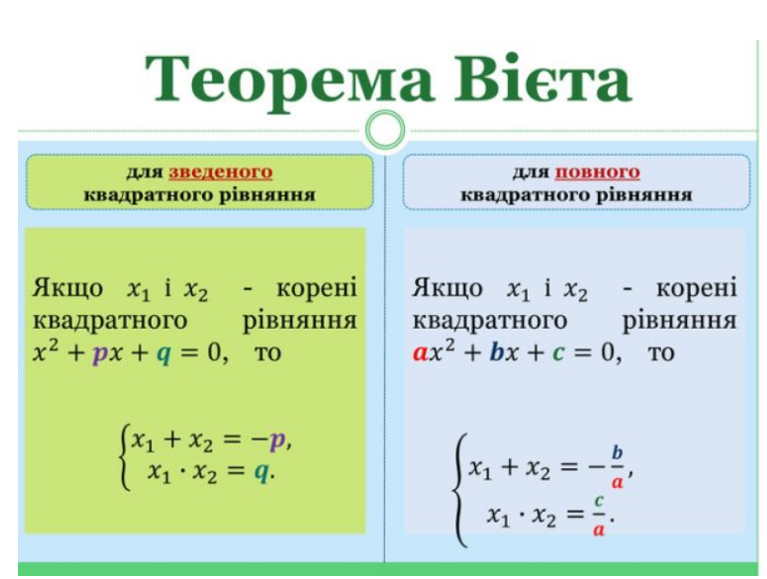 Теорема Вієта

для зведеного квадратного рівняння

Якщо $x_1$ і $x_2$ - корені квадратного рівняння $x^2 + px + q = 0$, то

$\begin{cases} x_1 + x_2 = -p, \\ x_1 \cdot x_2 = q. \end{cases}$

для повного квадратного рівняння

Якщо $x_1$ і $x_2$ - корені квадратного рівняння $ax^2 + bx + c = 0$, то

$\begin{cases} x_1 + x_2 = -\frac{b}{a}, \\ x_1 \cdot x_2 = \frac{c}{a}. \end{cases}$